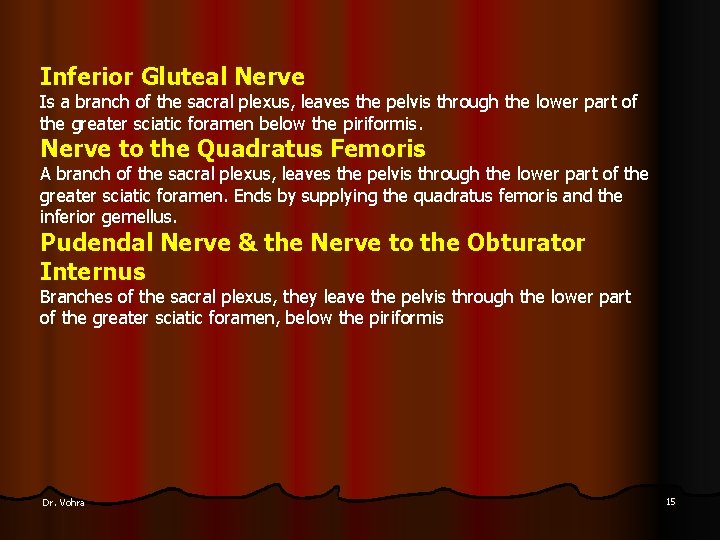 Inferior Gluteal Nerve
Is a branch of the sacral plexus, leaves the pelvis through the lower part of the greater sciatic foramen below the piriformis.
Nerve to the Quadratus Femoris
A branch of the sacral plexus, leaves the pelvis through the lower part of the greater sciatic foramen. Ends by supplying the quadratus femoris and the inferior gemellus.
Pudendal Nerve & the Nerve to the Obturator Internus
Branches of the sacral plexus, they leave the pelvis through the lower part of the greater sciatic foramen, below the piriformis

Dr. Vohra

15